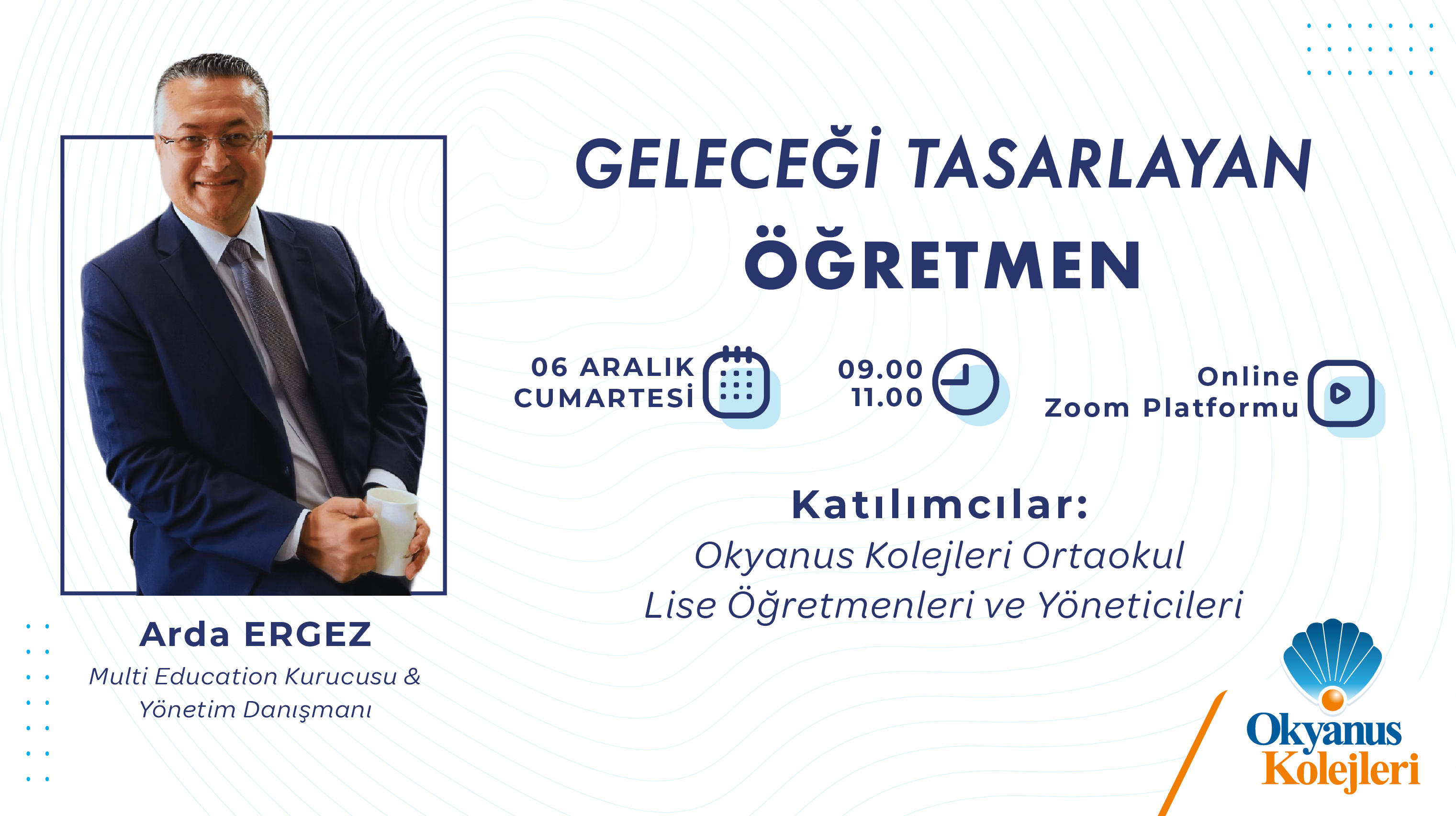 GELECEĞİ TASARLAYAN ÖĞRETMEN

06 ARALIK CUMARTESİ

09.00
11.00

Online
Zoom Platformu

Katılımcılar:
Okyanus Kolejleri Ortaokul
Lise Öğretmenleri ve Yöneticileri

Arda ERGEZ
Multi Education Kurucusu &
Yönetim Danışmanı

Okyanus
Kolejleri